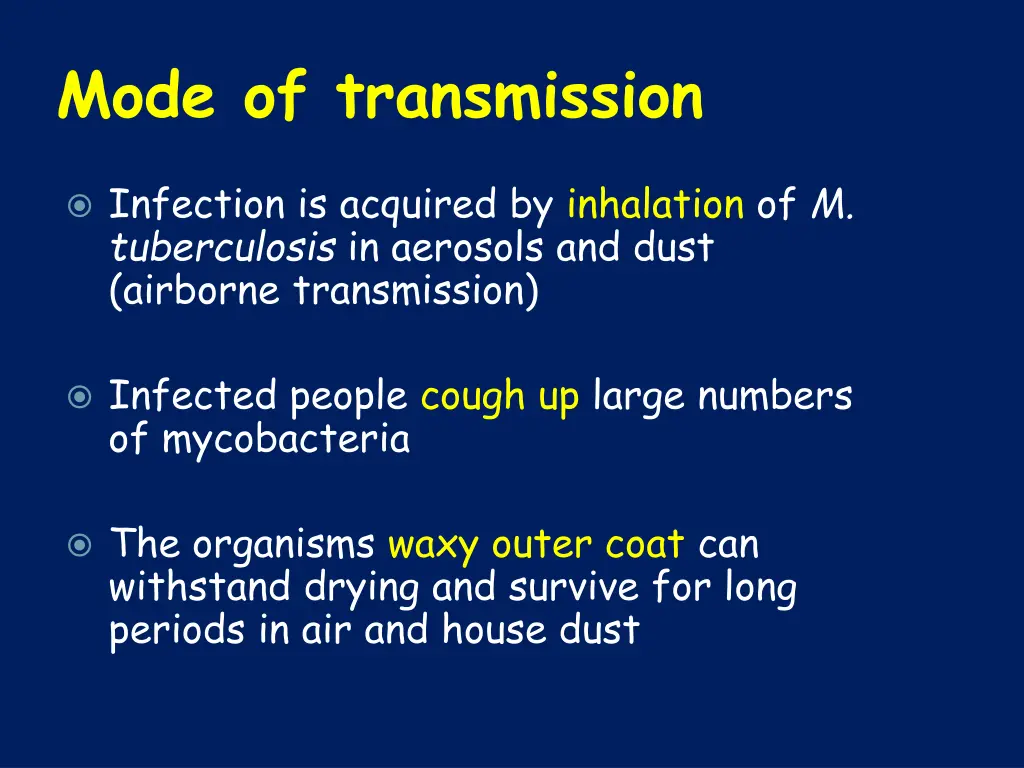 Mode of transmission

Infection is acquired by inhalation of M. tuberculosis in aerosols and dust (airborne transmission)

Infected people cough up large numbers of mycobacteria

The organisms waxy outer coat can withstand drying and survive for long periods in air and house dust